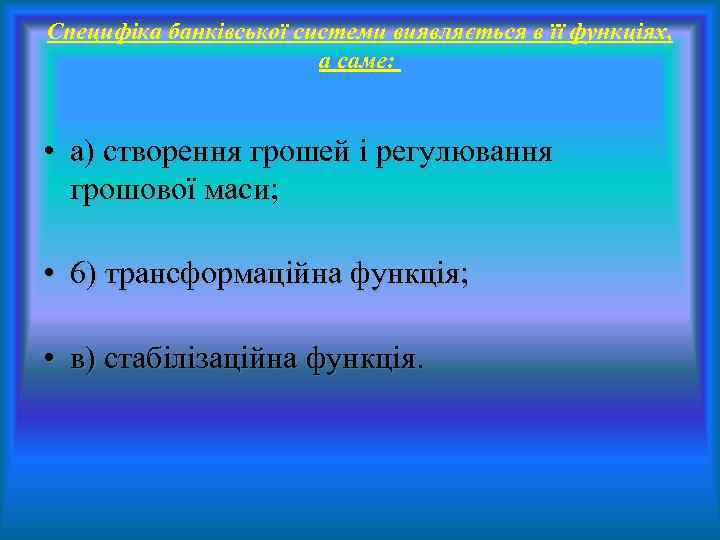 Специфіка банківської системи виявляється в її функціях, а саме:

• а) створення грошей і регулювання грошової маси;

• б) трансформаційна функція;

• в) стабілізаційна функція.